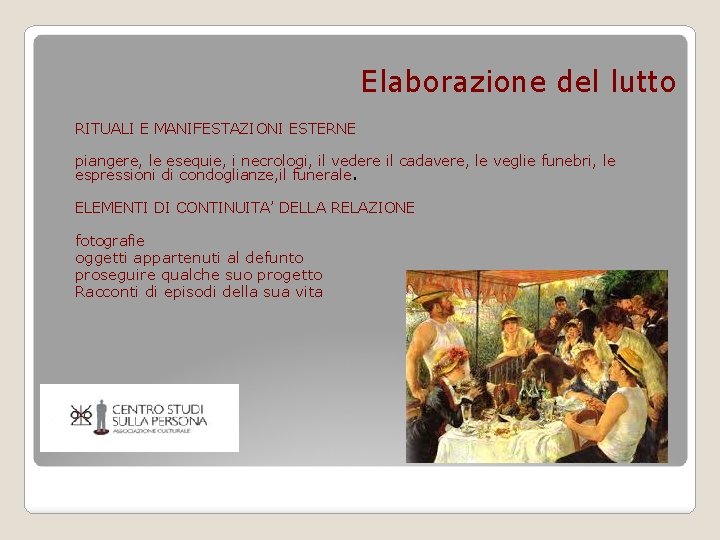 Elaborazione del lutto

RITUALI E MANIFESTAZIONI ESTERNE

piangere, le esequie, i necrologi, il vedere il cadavere, le veglie funebri, le espressioni di condoglianze,il funerale.

ELEMENTI DI CONTINUITA' DELLA RELAZIONE

fotografie
oggetti appartenuti al defunto
proseguire qualche suo progetto
Racconti di episodi della sua vita

CENTRO STUDI SULLA PERSONA
ASSOCIAZIONE CULTURALE